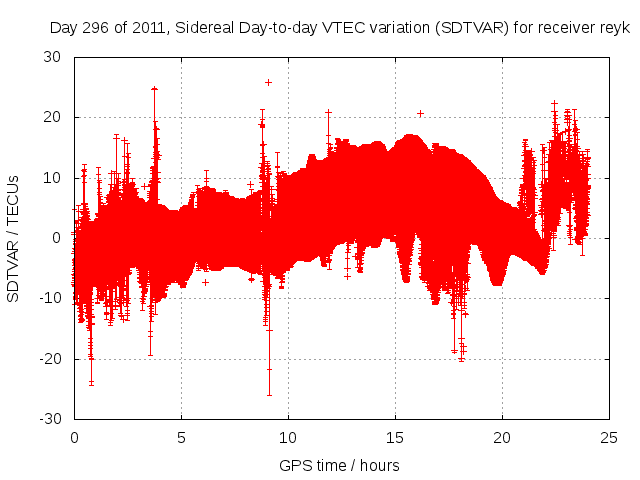 Day 296 of 2011, Sidereal Day-to-day VTEC variation (SDTVAR) for receiver reyk

SDTVAR / TECUs

30
20
10
0
-10
-20
-30

0
5
10
15
20
25

GPS time / hours